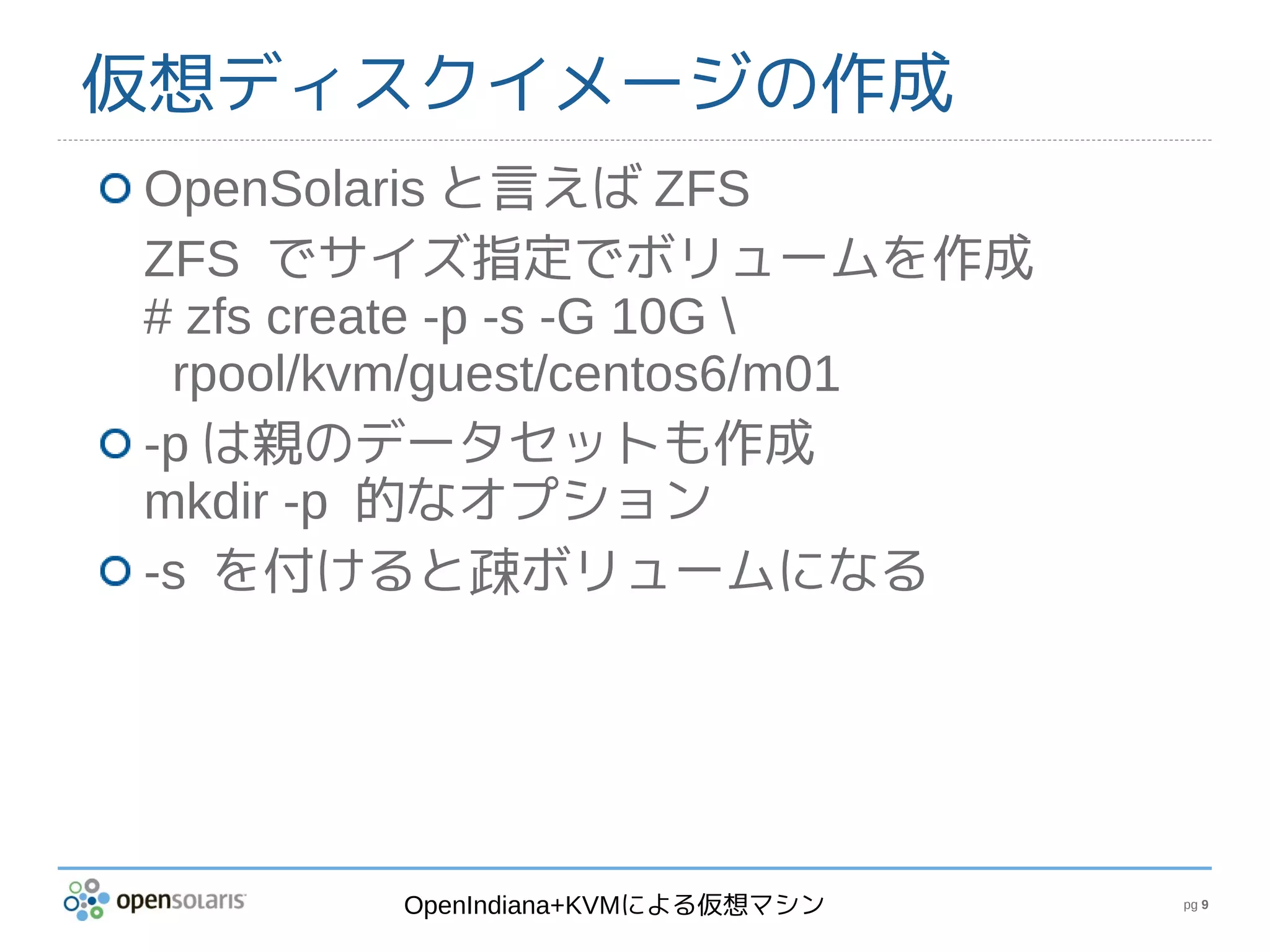 仮想ディスクイメージの作成

OpenSolaris と言えば ZFS
ZFS でサイズ指定でボリュームを作成
# zfs create -p -s -G 10G \
rpool/kvm/guest/centos6/m01

-p は親のデータセットも作成
mkdir -p 的なオプション

-s を付けると疎ボリュームになる

opensolaris

OpenIndiana+KVMによる仮想マシン

pg 9